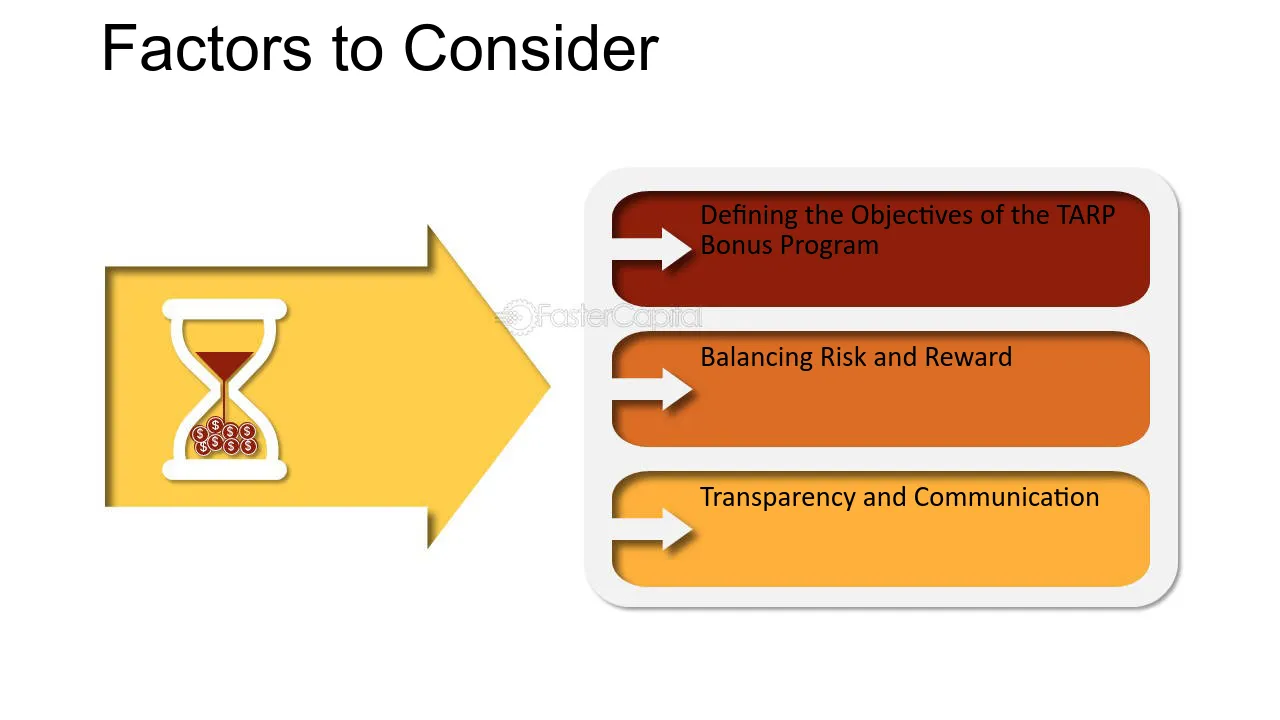 Factors to Consider

Defining the Objectives of the TARP Bonus Program

Balancing Risk and Reward

Transparency and Communication

FasterCapital